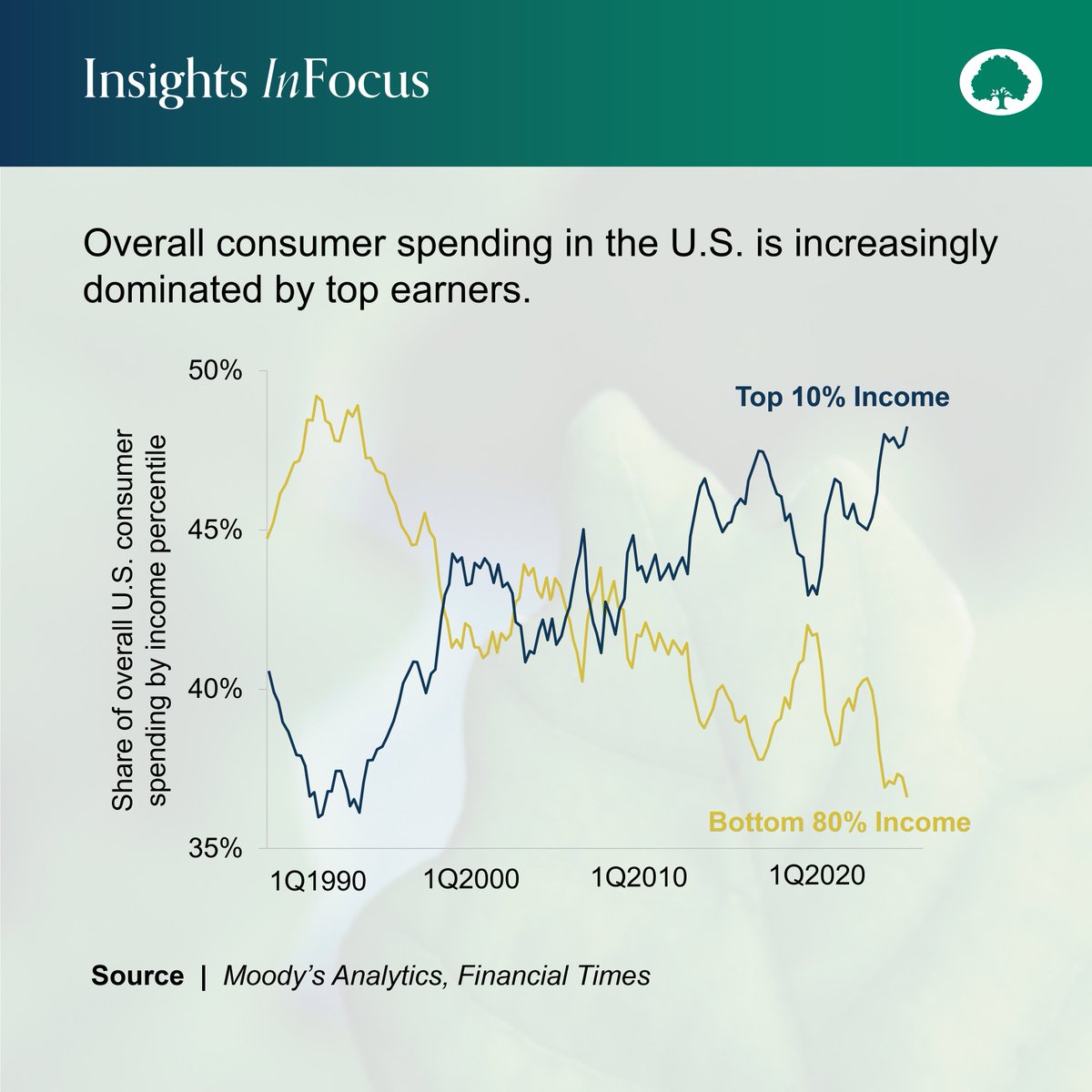 Insights InFocus

Overall consumer spending in the U.S. is increasingly dominated by top earners.

Share of overall U.S. consumer spending by income percentile

50%
45%
40%
35%

Top 10% Income

Bottom 80% Income

1Q1990
1Q2000
1Q2010
1Q2020

Source | Moody's Analytics, Financial Times